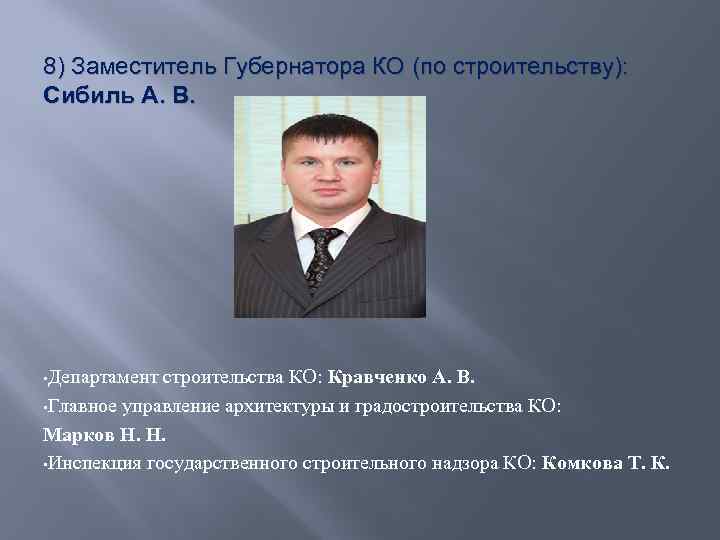 8) Заместитель Губернатора КО (по строительству): Сибиль А. В.

•Департамент строительства КО: Кравченко А. В.

•Главное управление архитектуры и градостроительства КО: Марков Н. Н.

•Инспекция государственного строительного надзора КО: Комкова Т. К.